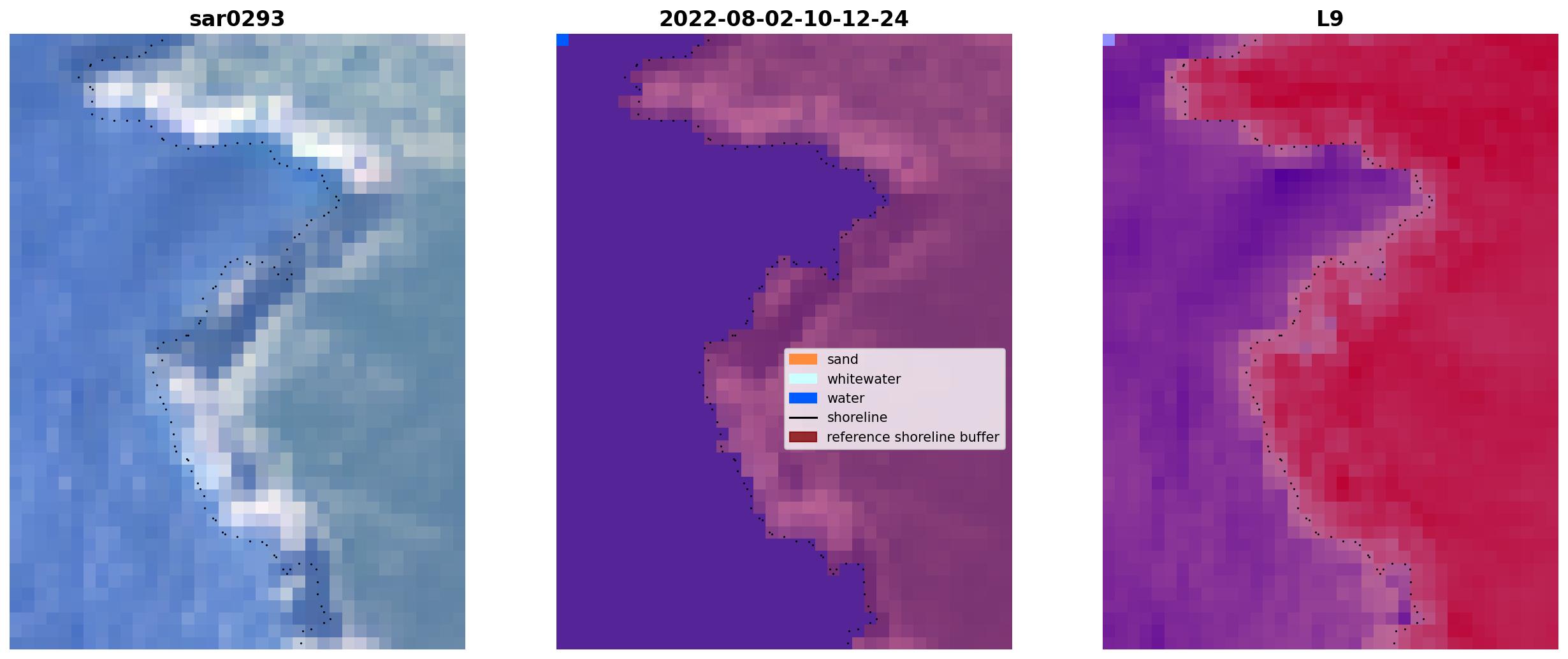 sar0293

2022-08-02-10-12-24

sand
whitewater
water
shoreline
reference shoreline buffer

L9